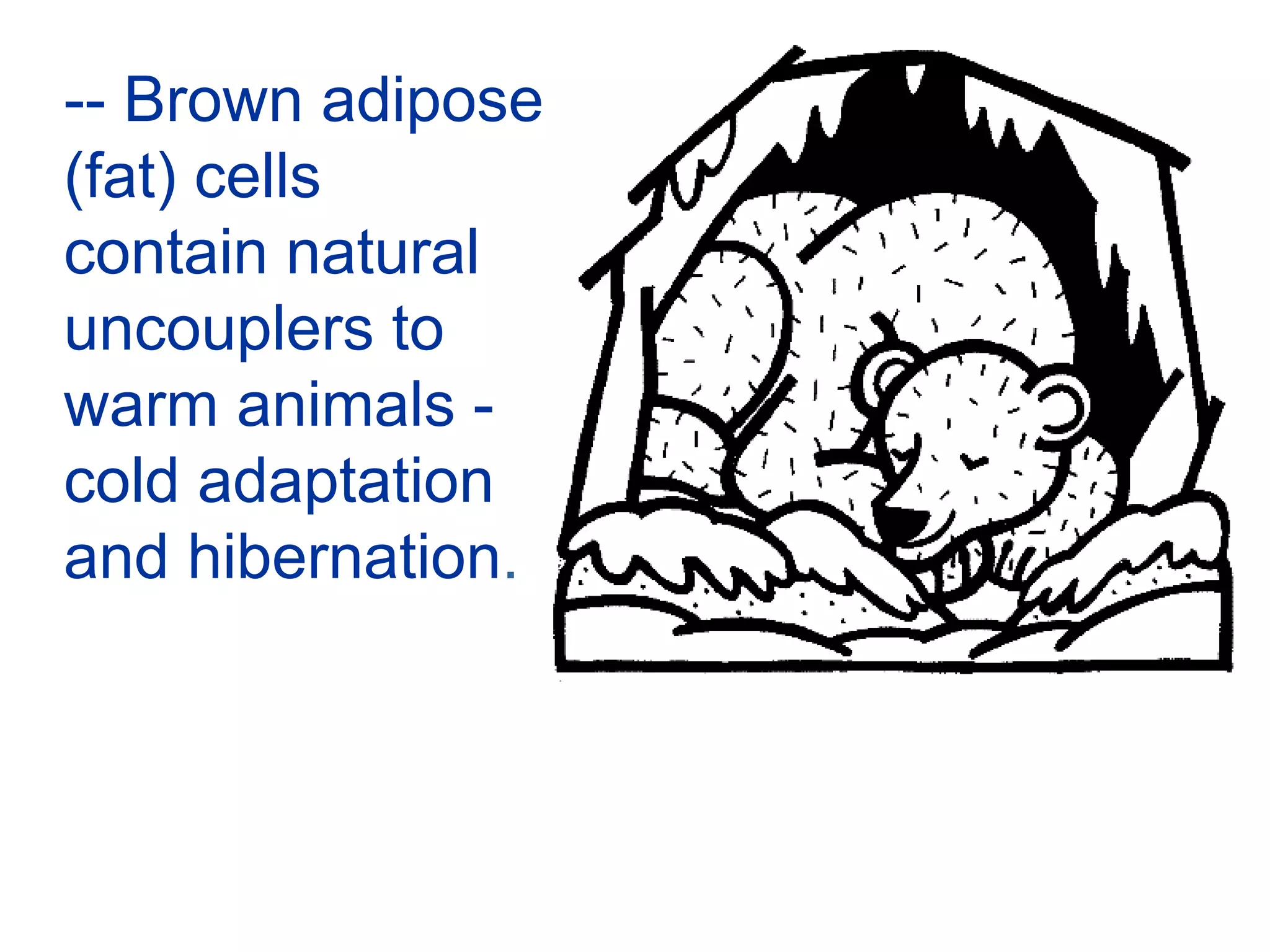 -- Brown adipose (fat) cells contain natural uncouplers to warm animals - cold adaptation and hibernation.